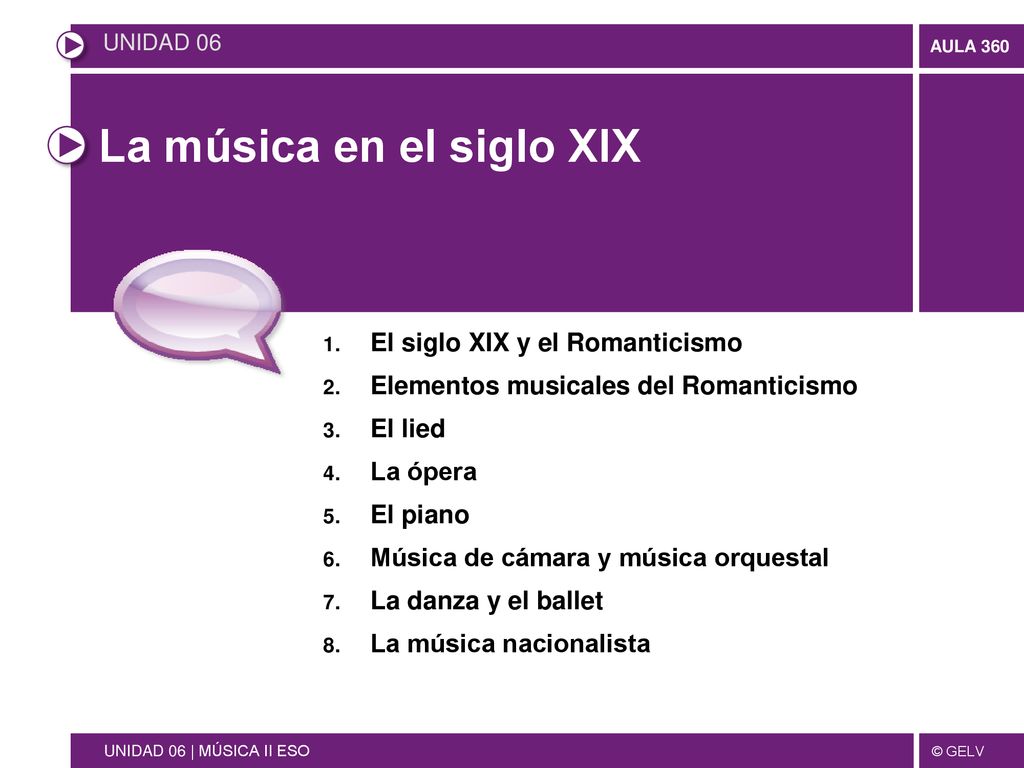 UNIDAD 06

AULA 360

La música en el siglo XIX

1. El siglo XIX y el Romanticismo
2. Elementos musicales del Romanticismo
3. El lied
4. La ópera
5. El piano
6. Música de cámara y música orquestal
7. La danza y el ballet
8. La música nacionalista

UNIDAD 06 | MÚSICA II ESO

© GELV